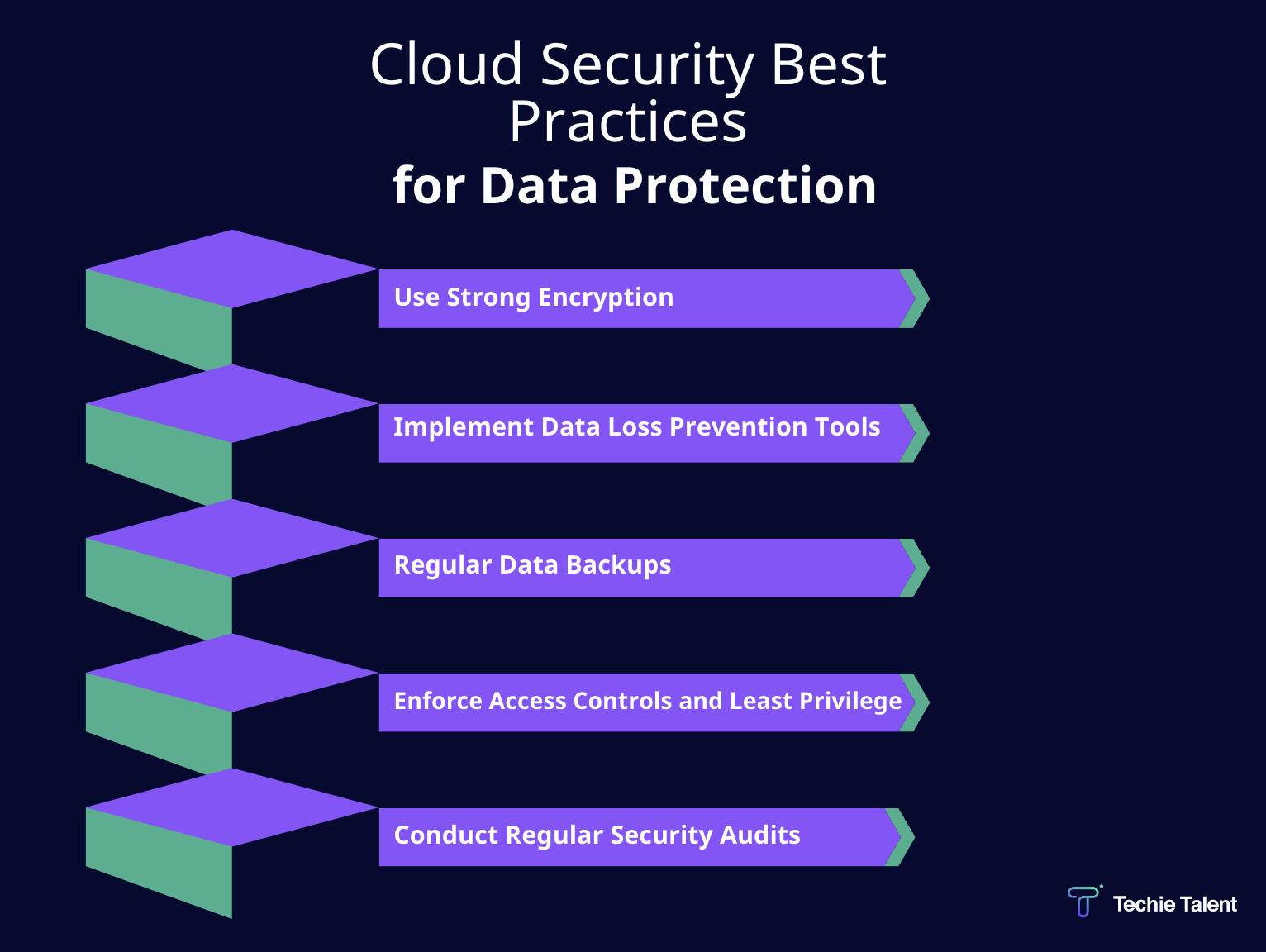 Cloud Security Best Practices
for Data Protection

Use Strong Encryption

Implement Data Loss Prevention Tools

Regular Data Backups

Enforce Access Controls and Least Privilege

Conduct Regular Security Audits

Techie Talent